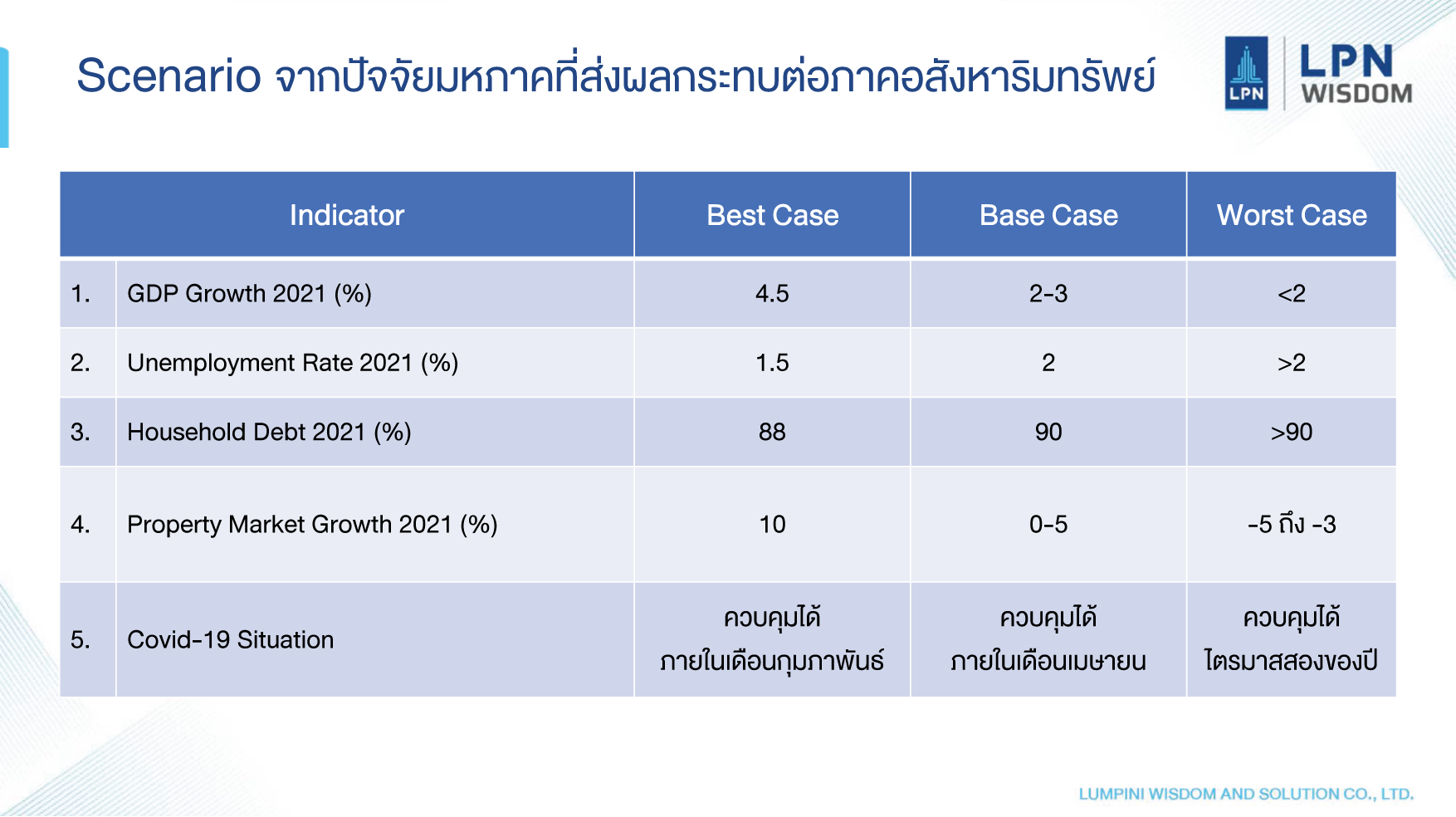 Scenario จากปัจจัยมหภาคที่ส่งผลกระทบต่อภาคอสังหาริมทรัพย์

LPN

LPN WISDOM

| | Indicator | Best Case | Base Case | Worst Case |
|---|---|---|---|---|
| 1. | GDP Growth 2021 (%) | 4.5 | 2-3 | <2 |
| 2. | Unemployment Rate 2021 (%) | 1.5 | 2 | >2 |
| 3. | Household Debt 2021 (%) | 88 | 90 | >90 |
| 4. | Property Market Growth 2021 (%) | 10 | 0-5 | -5 ถึง -3 |
| 5. | Covid-19 Situation | ควบคุมได้ ภายในเดือนกุมภาพันธ์ | ควบคุมได้ ภายในเดือนเมษายน | ควบคุมได้ ไตรมาสสองของปี |

LUMPINI WISDOM AND SOLUTION CO., LTD.